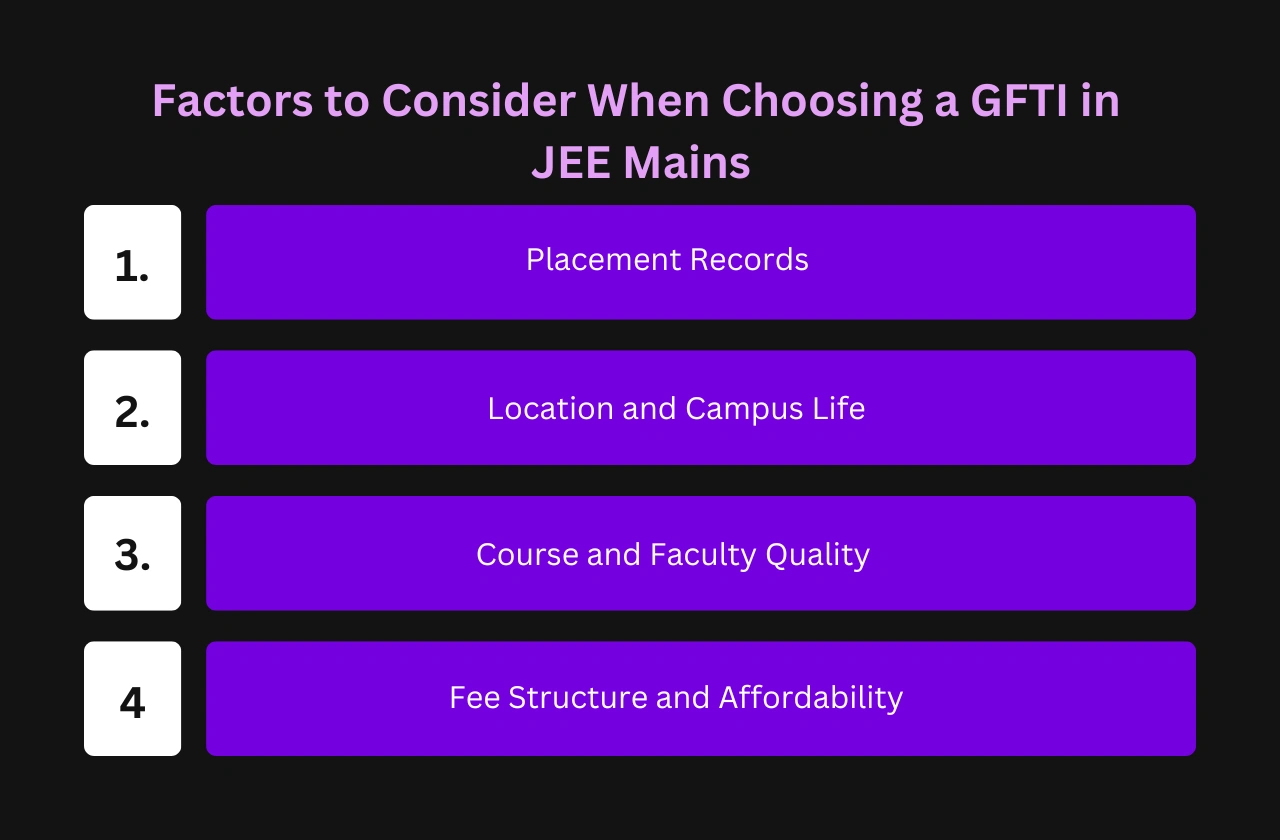 Factors to Consider When Choosing a GFTI in JEE Mains

1.
Placement Records

2.
Location and Campus Life

3.
Course and Faculty Quality

4
Fee Structure and Affordability